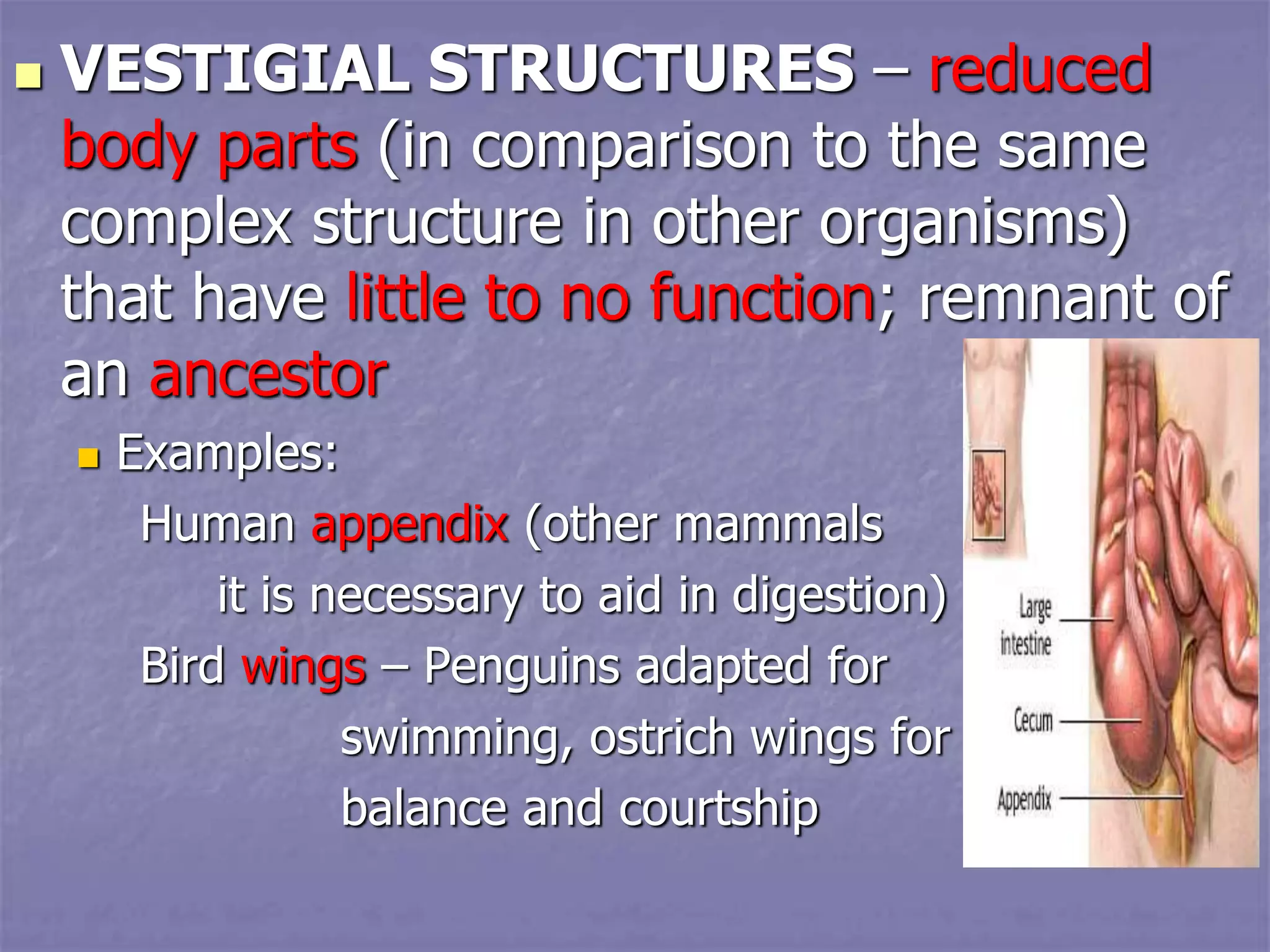 VESTIGIAL STRUCTURES – reduced body parts (in comparison to the same complex structure in other organisms) that have little to no function; remnant of an ancestor

Examples:

Human appendix (other mammals it is necessary to aid in digestion)

Bird wings – Penguins adapted for swimming, ostrich wings for balance and courtship

Large intestine

Cecum

Appendix